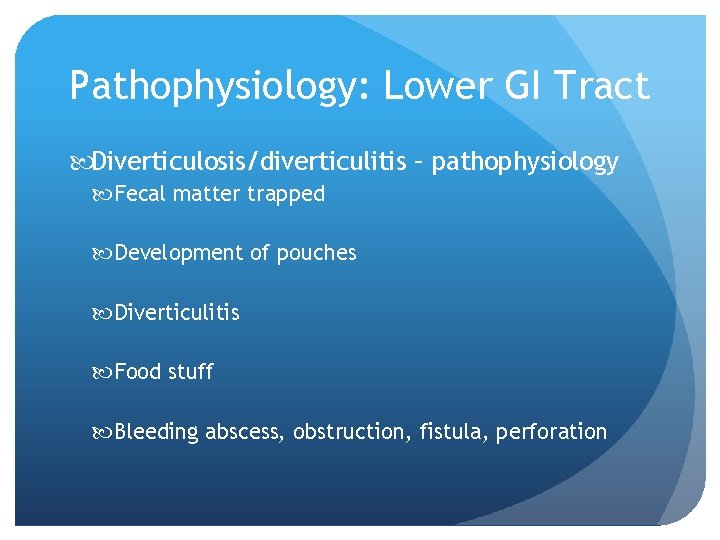 Pathophysiology: Lower GI Tract

Diverticulosis/diverticulitis – pathophysiology

Fecal matter trapped

Development of pouches

Diverticulitis

Food stuff

Bleeding abscess, obstruction, fistula, perforation